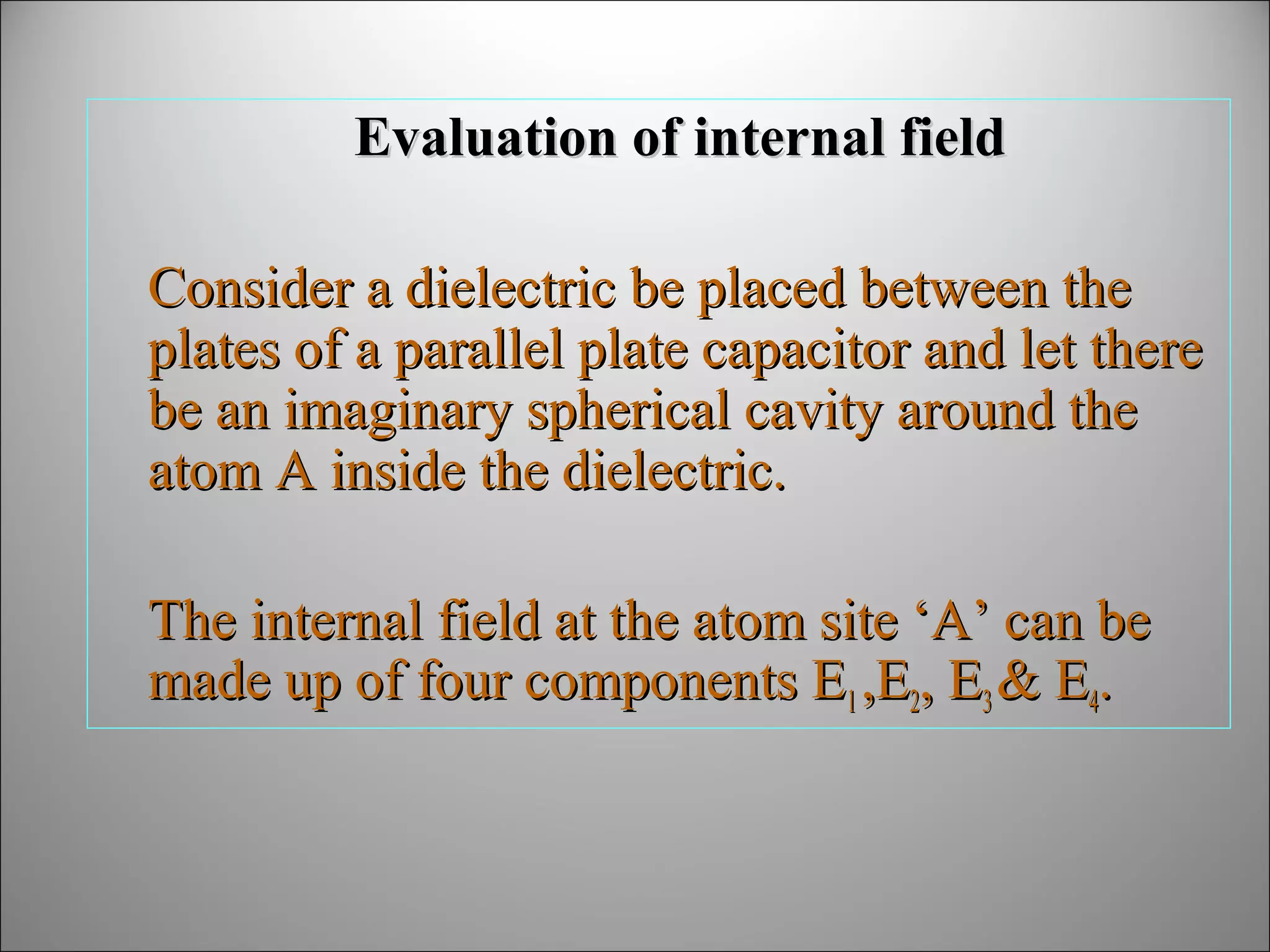 Evaluation of internal field

Consider a dielectric be placed between the plates of a parallel plate capacitor and let there be an imaginary spherical cavity around the atom A inside the dielectric.

The internal field at the atom site ‘A’ can be made up of four components $E_1$ ,$E_2$, $E_3$ & $E_4$.